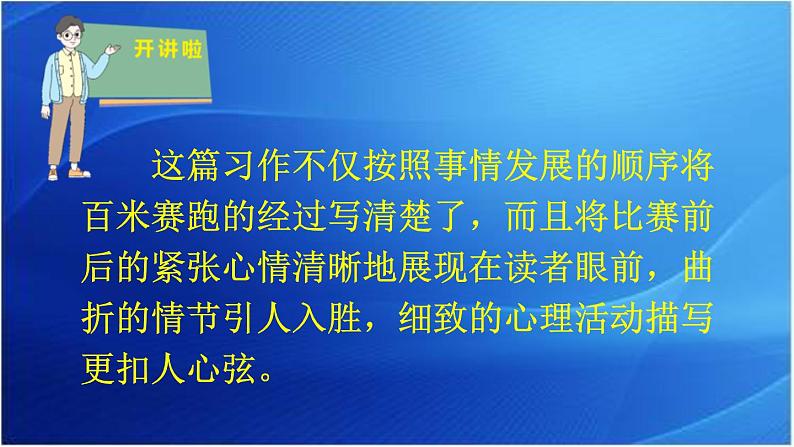 开讲啦

这篇习作不仅按照事情发展的顺序将百米赛跑的经过写清楚了，而且将比赛前后的紧张心情清晰地展现在读者眼前，曲折的情节引人入胜，细致的心理活动描写更扣人心弦。